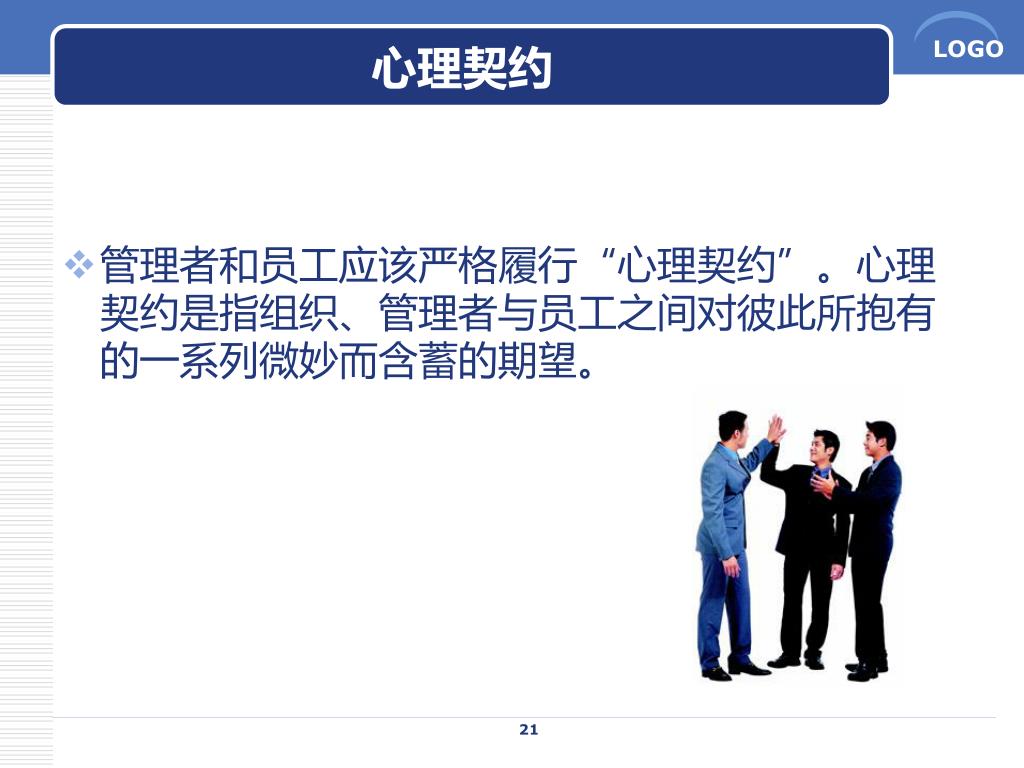 心理契约

LOGO

❖管理者和员工应该严格履行“心理契约”。心理契约是指组织、管理者与员工之间对彼此所抱有的一系列微妙而含蓄的期望。

21